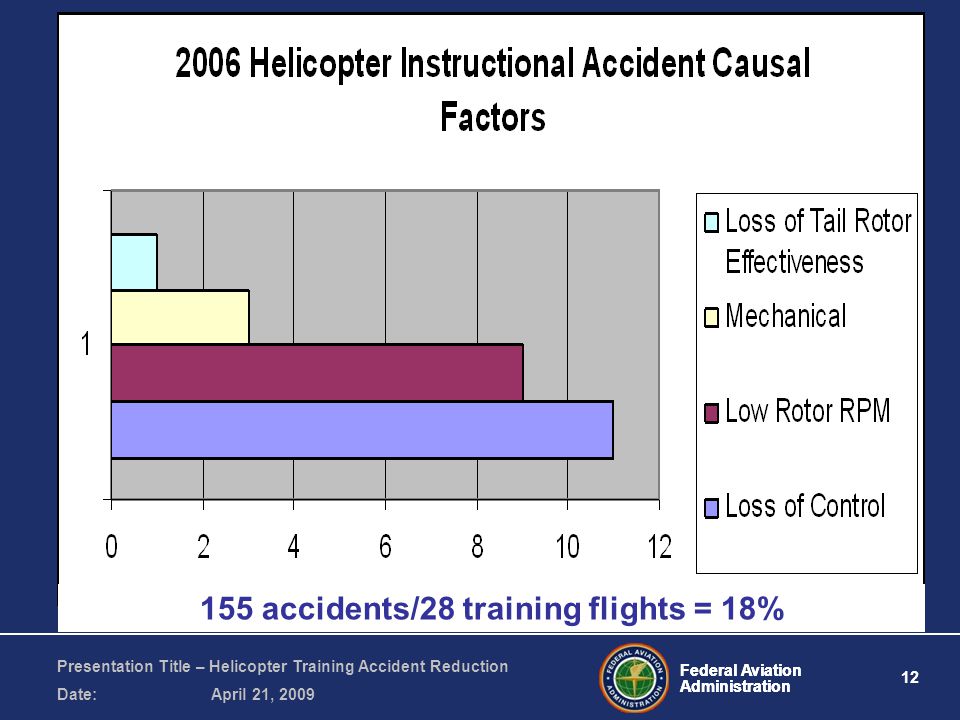 2006 Helicopter Instructional Accident Causal Factors

1

0 2 4 6 8 10 12

Loss of Tail Rotor Effectiveness
Mechanical
Low Rotor RPM
Loss of Control

155 accidents/28 training flights = 18%

Presentation Title – Helicopter Training Accident Reduction
Date: April 21, 2009

FEDERAL AVIATION ADMINISTRATION

Federal Aviation Administration

12